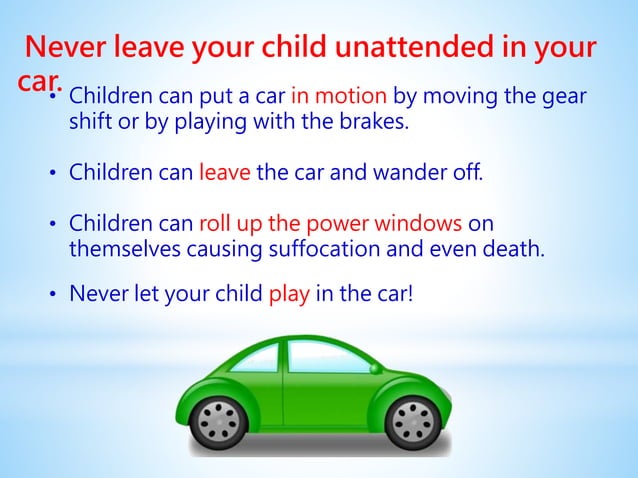 Never leave your child unattended in your car.

• Children can put a car in motion by moving the gear shift or by playing with the brakes.

• Children can leave the car and wander off.

• Children can roll up the power windows on themselves causing suffocation and even death.

• Never let your child play in the car!